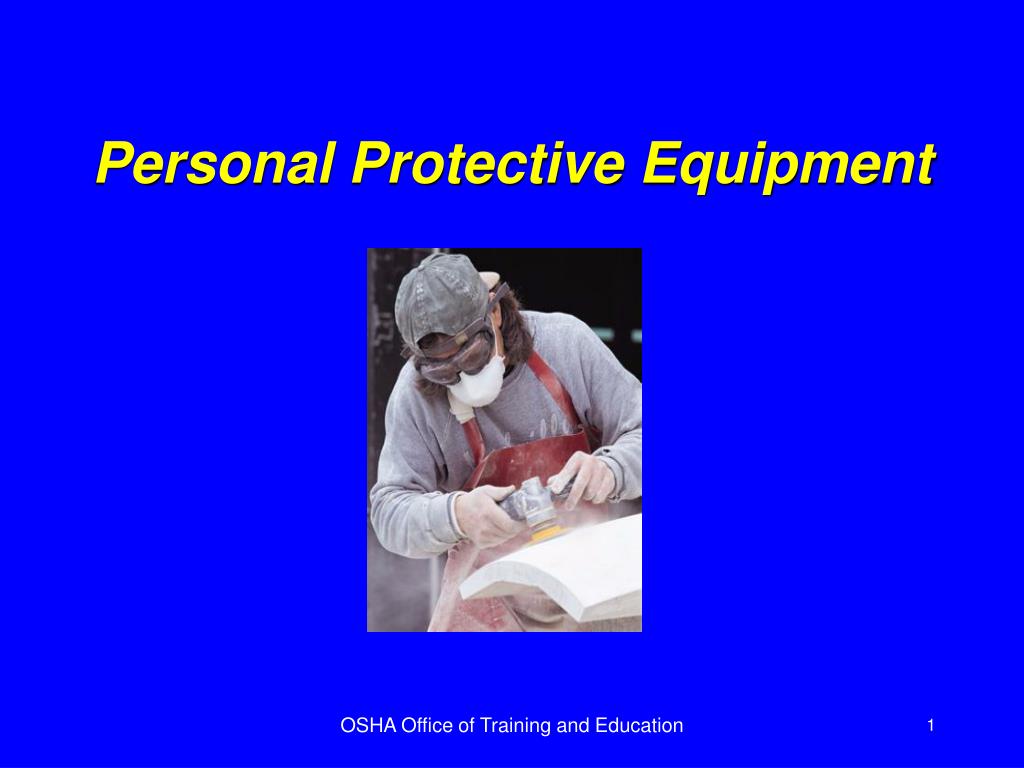 Personal Protective Equipment

OSHA Office of Training and Education

1